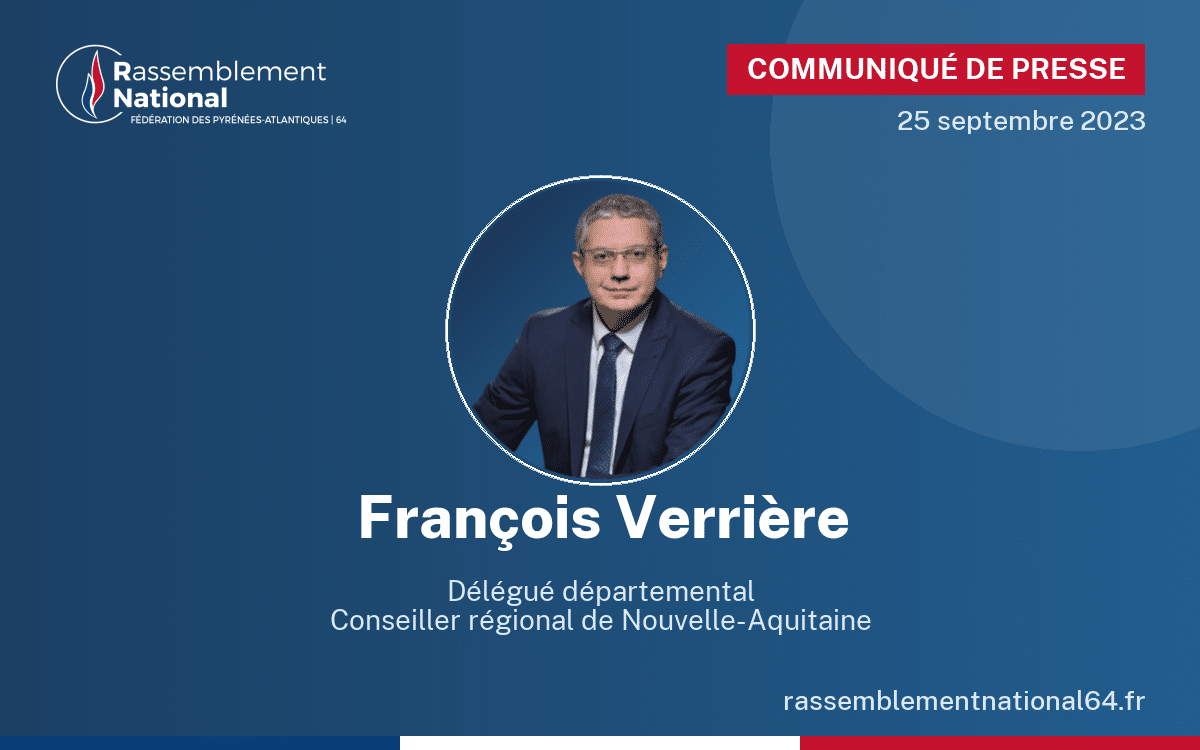 Rassemblement National
FÉDÉRATION DES PYRÉNÉES-ATLANTIQUES | 64

COMMUNIQUÉ DE PRESSE
25 septembre 2023

François Verrière

Délégué départemental
Conseiller régional de Nouvelle-Aquitaine

rassemblementnational64.fr